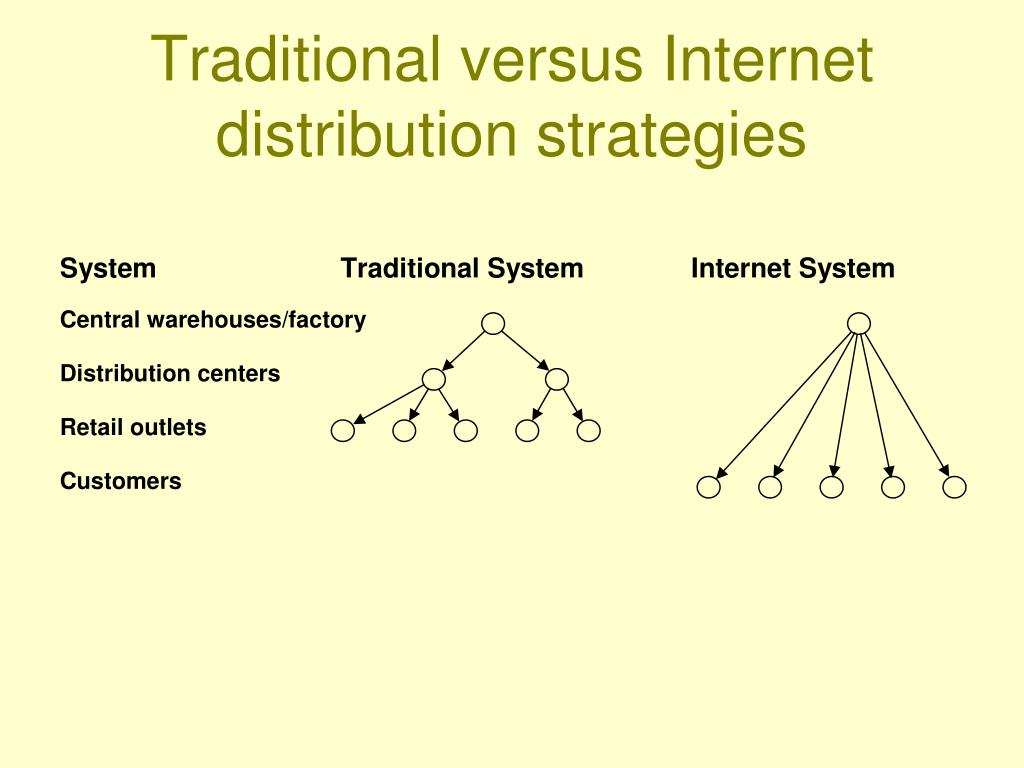 Traditional versus Internet distribution strategies

System

Traditional System

Internet System

Central warehouses/factory

Distribution centers

Retail outlets

Customers